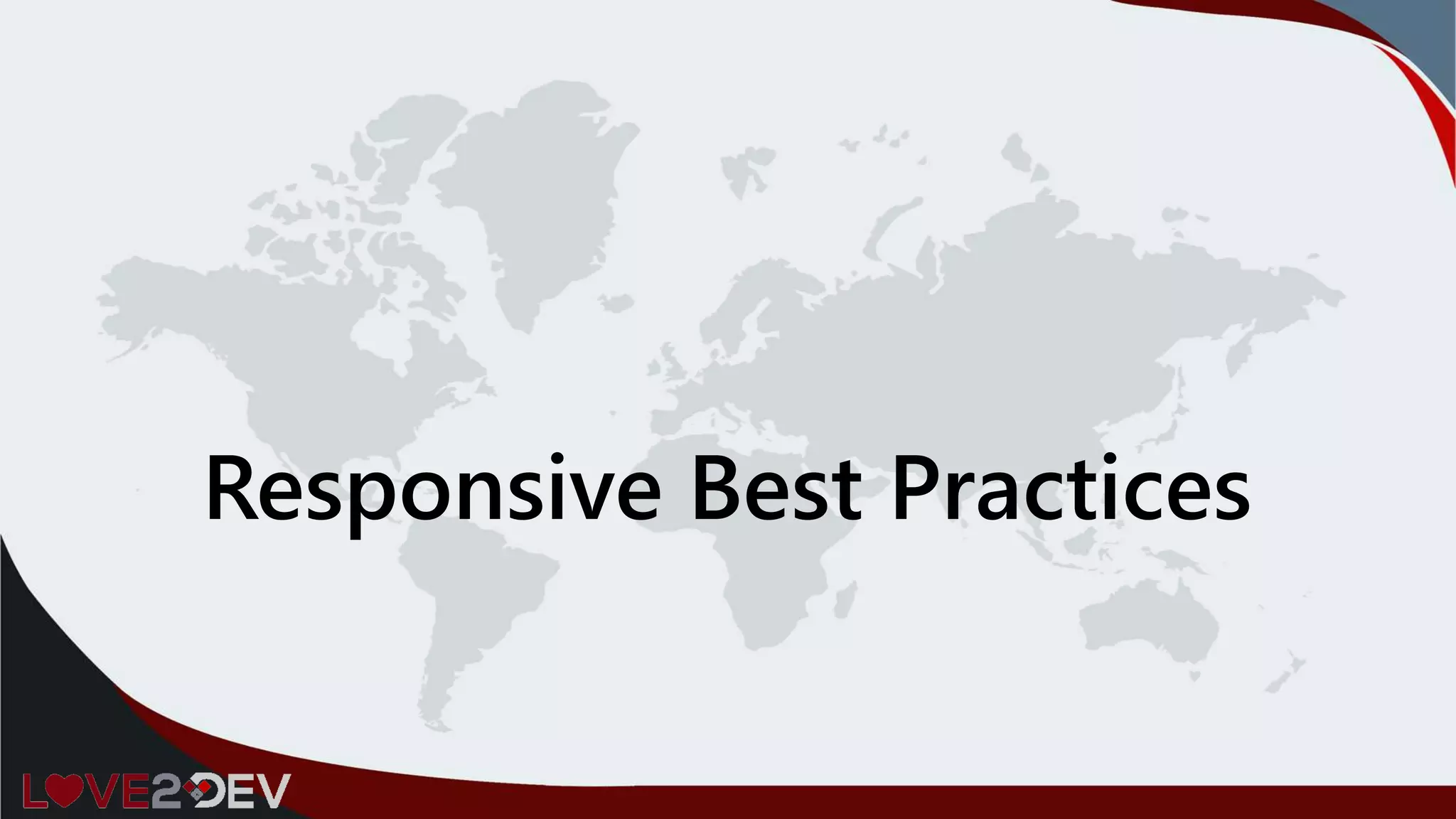 Responsive Best Practices

LOVE2DEV